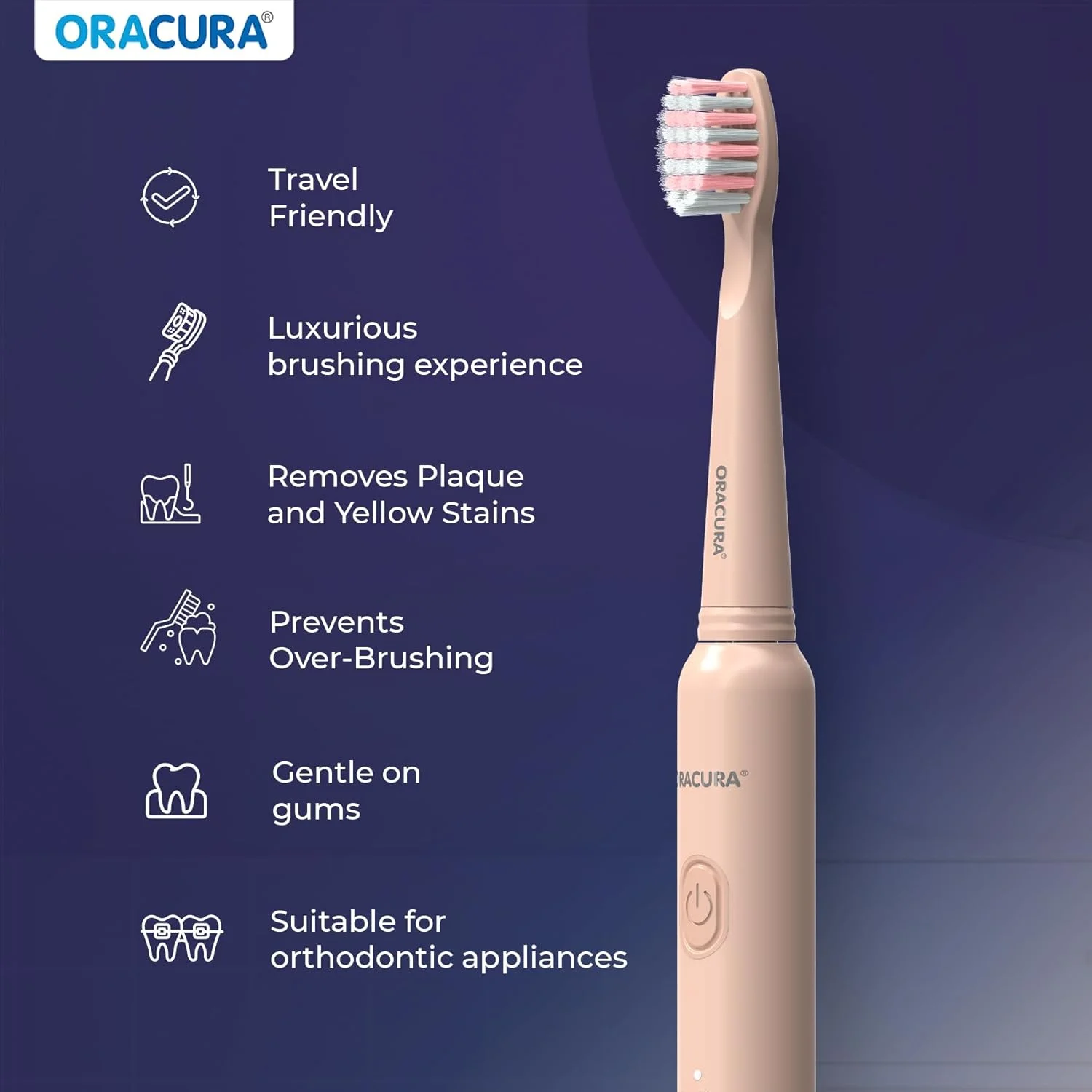 ORACURA®

Travel Friendly

Luxurious brushing experience

Removes Plaque and Yellow Stains

Prevents Over-Brushing

Gentle on gums

Suitable for orthodontic appliances

ORACURA®

RACURA®